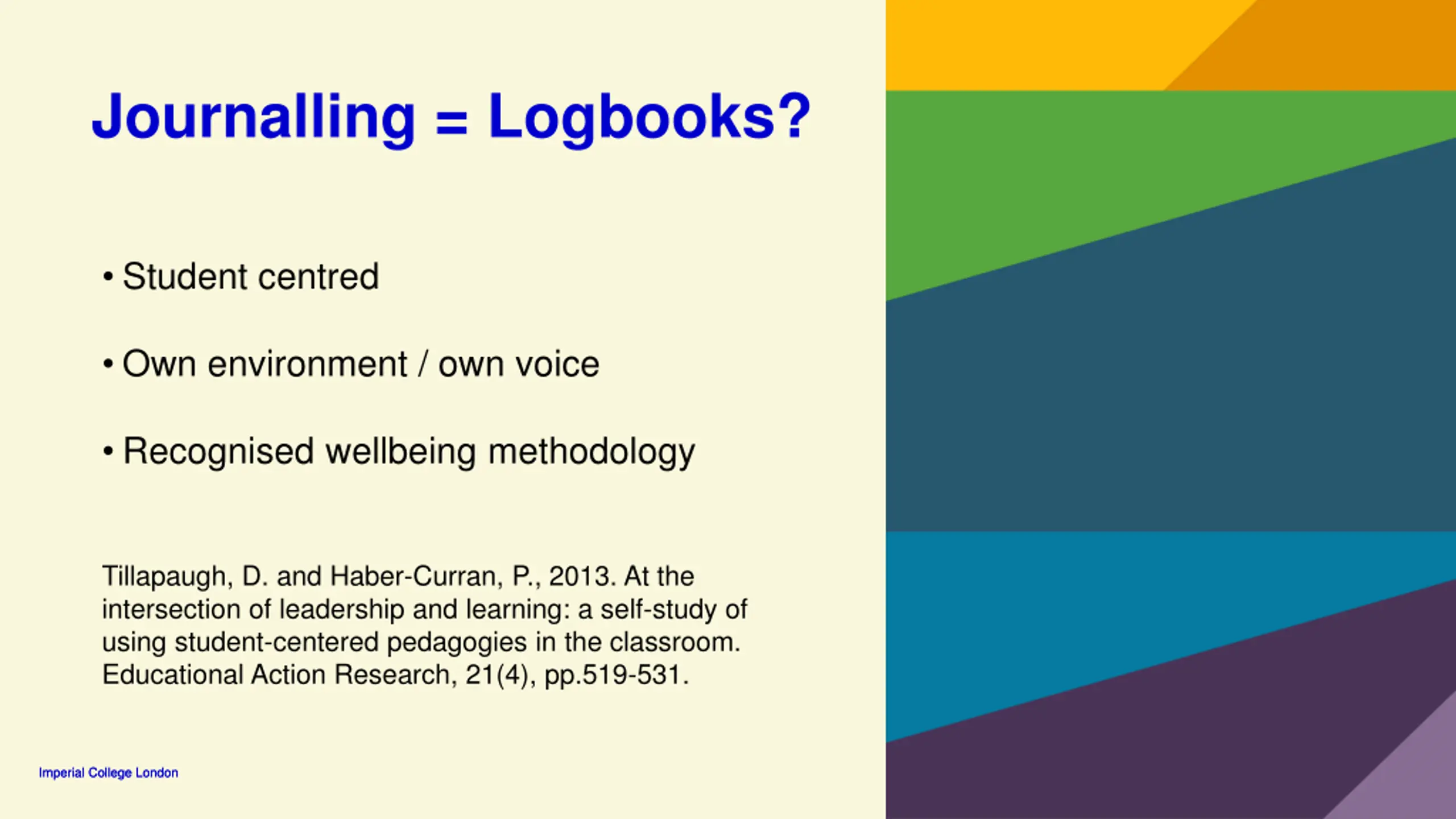 Journalling = Logbooks?

• Student centred

• Own environment / own voice

• Recognised wellbeing methodology

Tillapaugh, D. and Haber-Curran, P., 2013. At the intersection of leadership and learning: a self-study of using student-centered pedagogies in the classroom. Educational Action Research, 21(4), pp.519-531.

Imperial College London